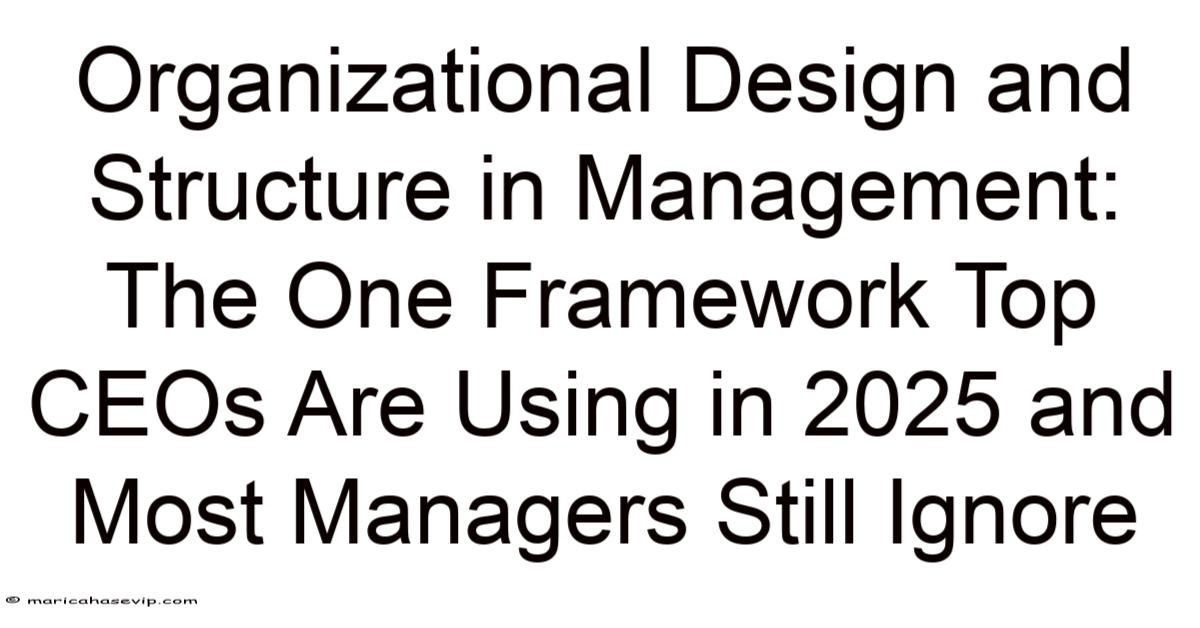 Organizational Design and Structure in Management: The One Framework Top CEOs Are Using in 2025 and Most Managers Still Ignore

© maricahasevip.com